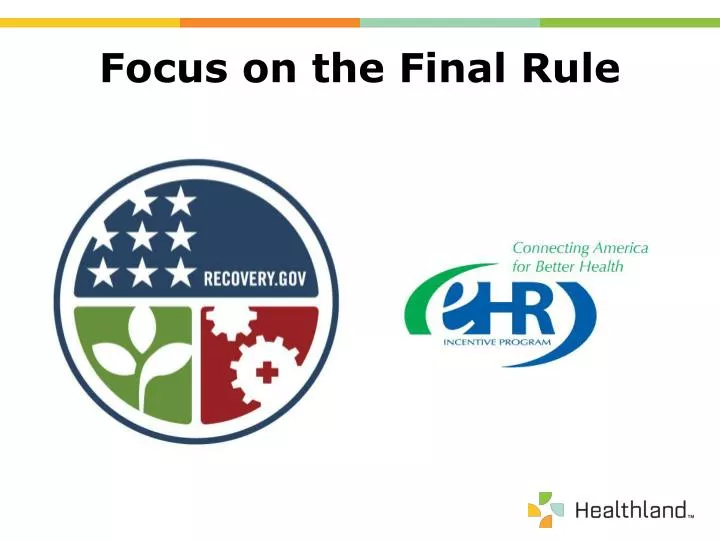 Focus on the Final Rule

RECOVERY.GOV

Connecting America for Better Health

eHR

INCENTIVE PROGRAM

Healthland™